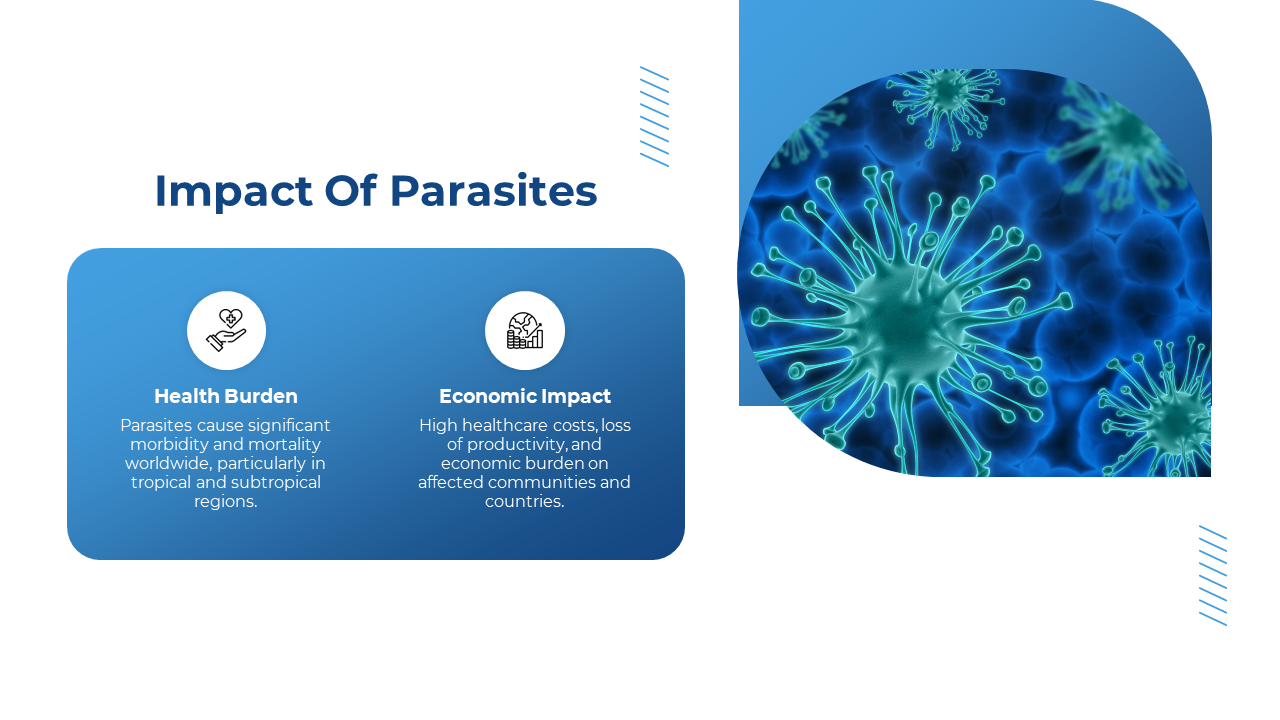 Impact Of Parasites

Health Burden

Parasites cause significant morbidity and mortality worldwide, particularly in tropical and subtropical regions.

Economic Impact

High healthcare costs, loss of productivity, and economic burden on affected communities and countries.